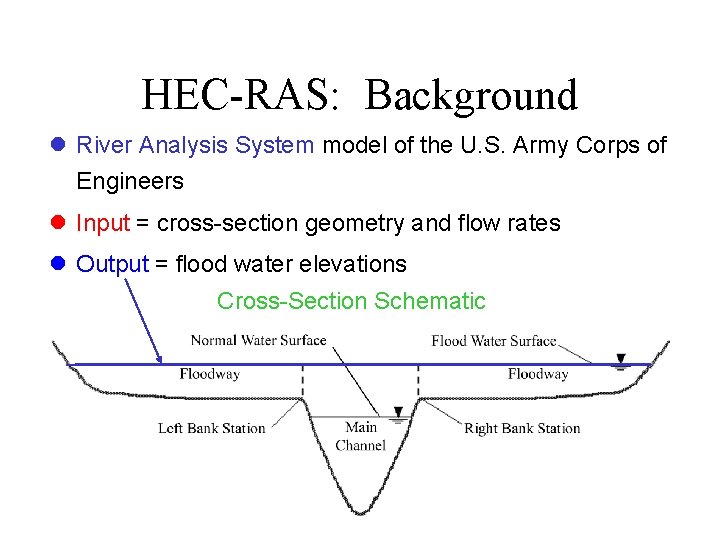 HEC-RAS: Background

River Analysis System model of the U.S. Army Corps of Engineers

Input = cross-section geometry and flow rates

Output = flood water elevations

Cross-Section Schematic

Normal Water Surface

Flood Water Surface

Floodway

Floodway

Left Bank Station

Main Channel

Right Bank Station